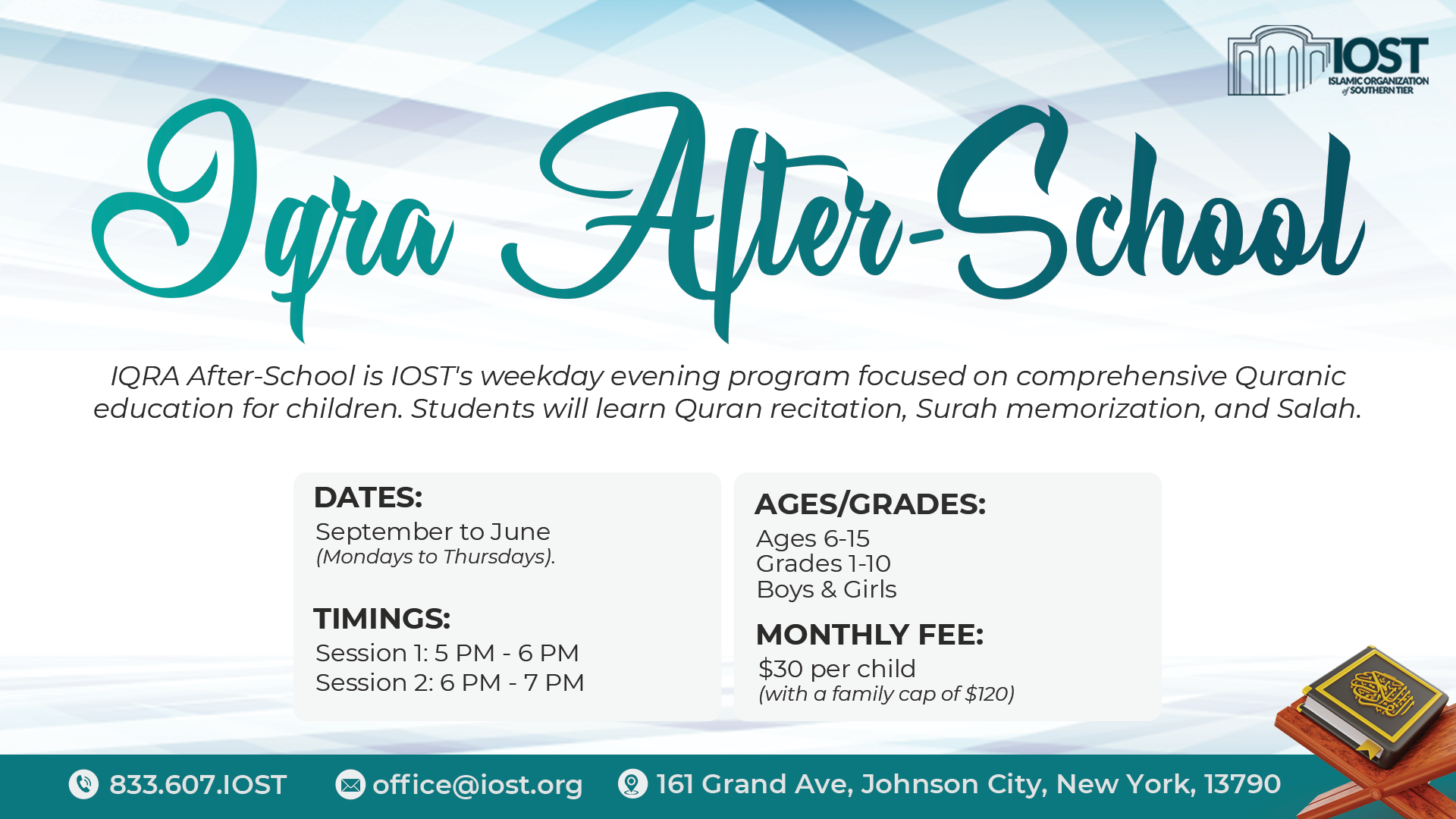 IOST
ISLAMIC ORGANIZATION of SOUTHERN TIER

Iqra After-School

IQRA After-School is IOST's weekday evening program focused on comprehensive Quranic education for children. Students will learn Quran recitation, Surah memorization, and Salah.

DATES:
September to June
(Mondays to Thursdays).

TIMINGS:
Session 1: 5 PM - 6 PM
Session 2: 6 PM - 7 PM

AGES/GRADES:
Ages 6-15
Grades 1-10
Boys & Girls

MONTHLY FEE:
\$30 per child
(with a family cap of \$120)

833.607.IOST office@iost.org 161 Grand Ave, Johnson City, New York, 13790